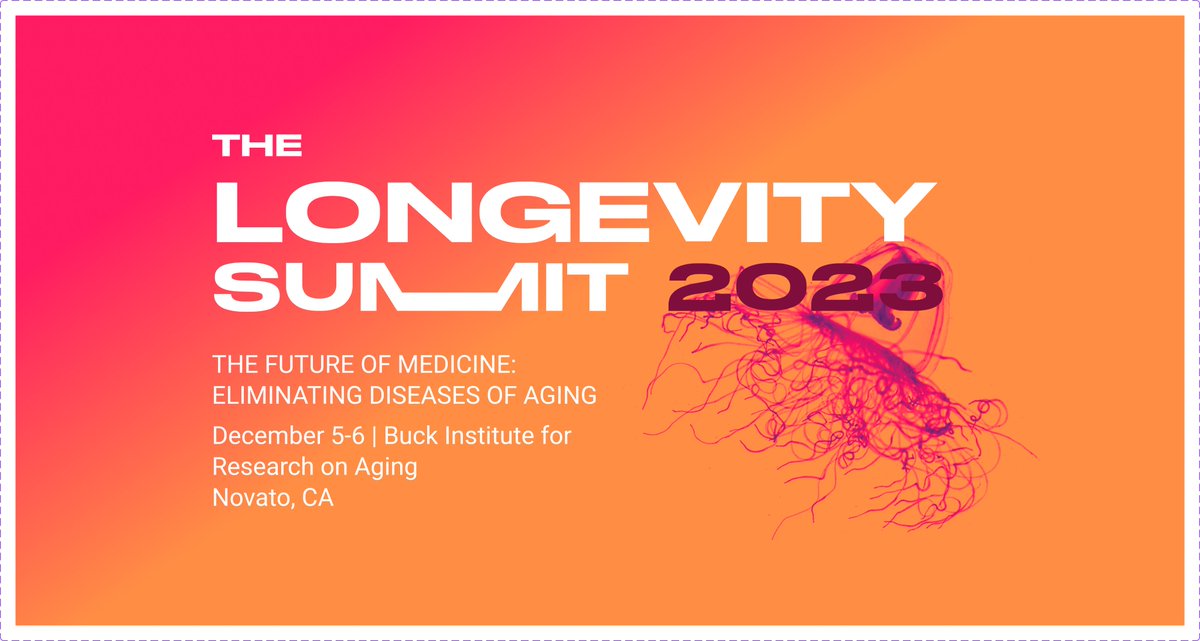 THE
LONGEVITY
SUMMIT 2023

THE FUTURE OF MEDICINE: ELIMINATING DISEASES OF AGING

December 5-6 | Buck Institute for Research on Aging
Novato, CA